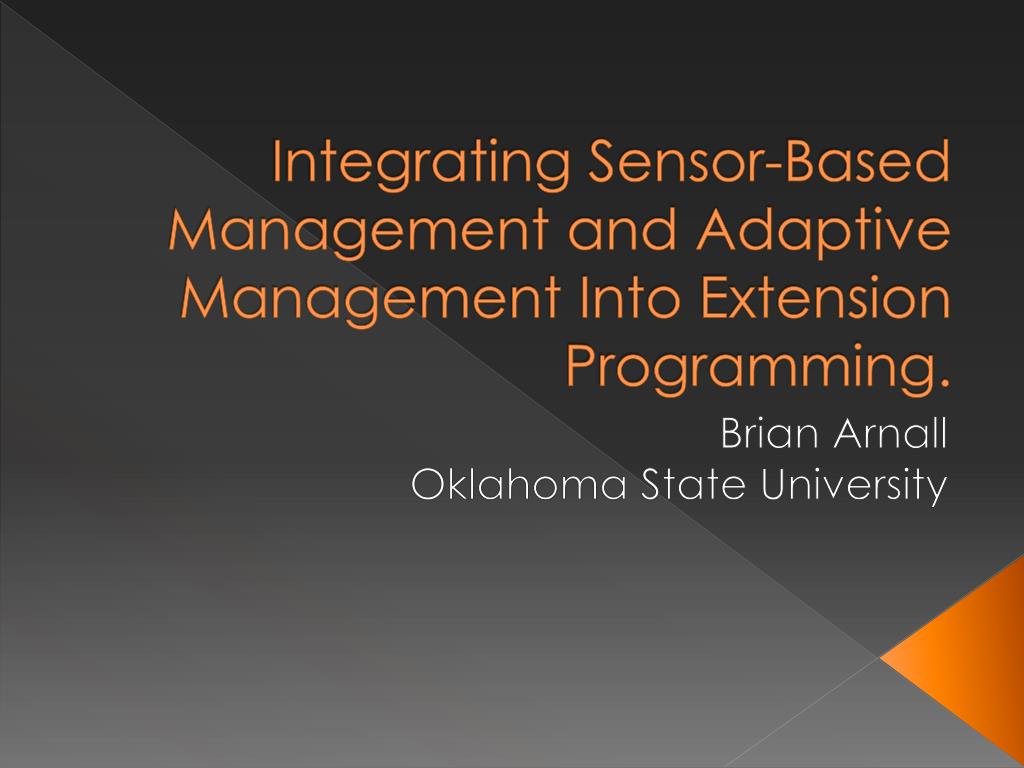 Integrating Sensor-Based Management and Adaptive Management Into Extension Programming.

Brian Arnall
Oklahoma State University